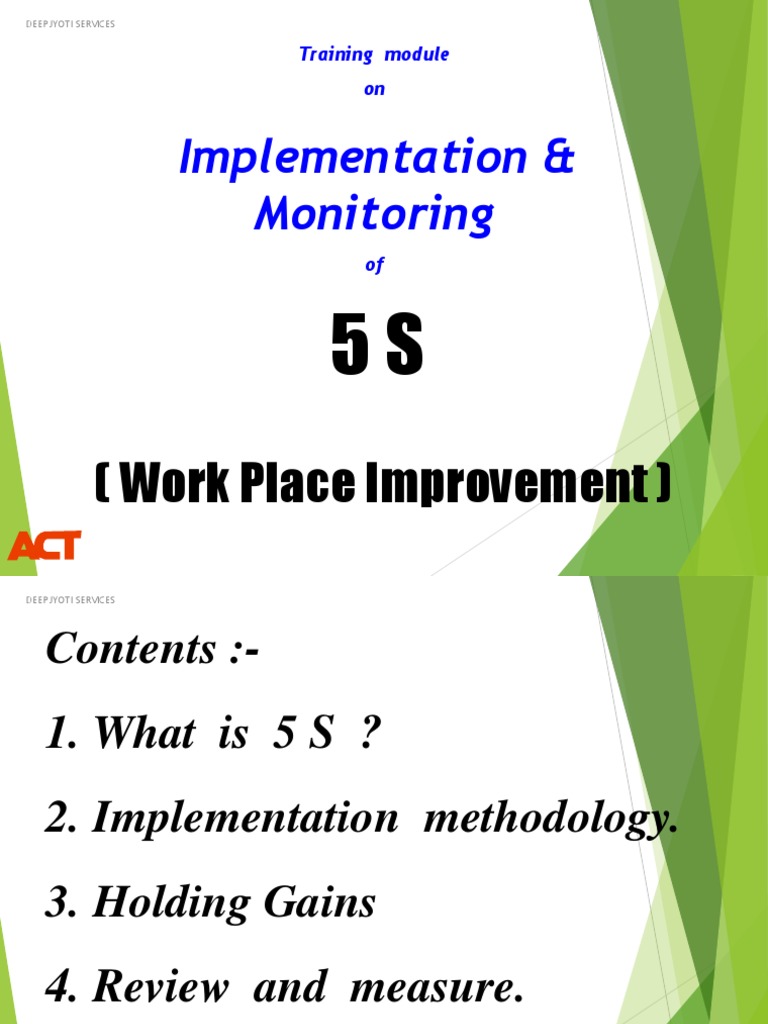 DEEPJYOTI SERVICES

Training module

on

Implementation & Monitoring

of

5 S

( Work Place Improvement )

ACT

DEEPJYOTI SERVICES

Contents :-

1. What is 5 S ?

2. Implementation methodology.

3. Holding Gains

4. Review and measure.